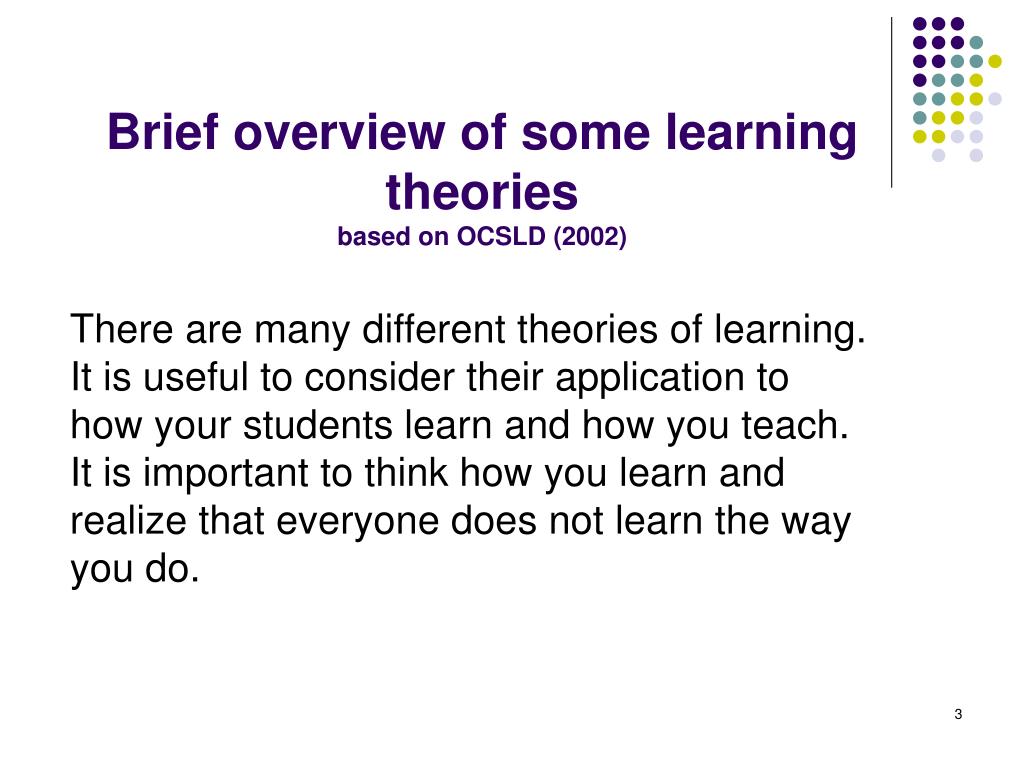 Brief overview of some learning theories
based on OCSLD (2002)

There are many different theories of learning. It is useful to consider their application to how your students learn and how you teach. It is important to think how you learn and realize that everyone does not learn the way you do.

3